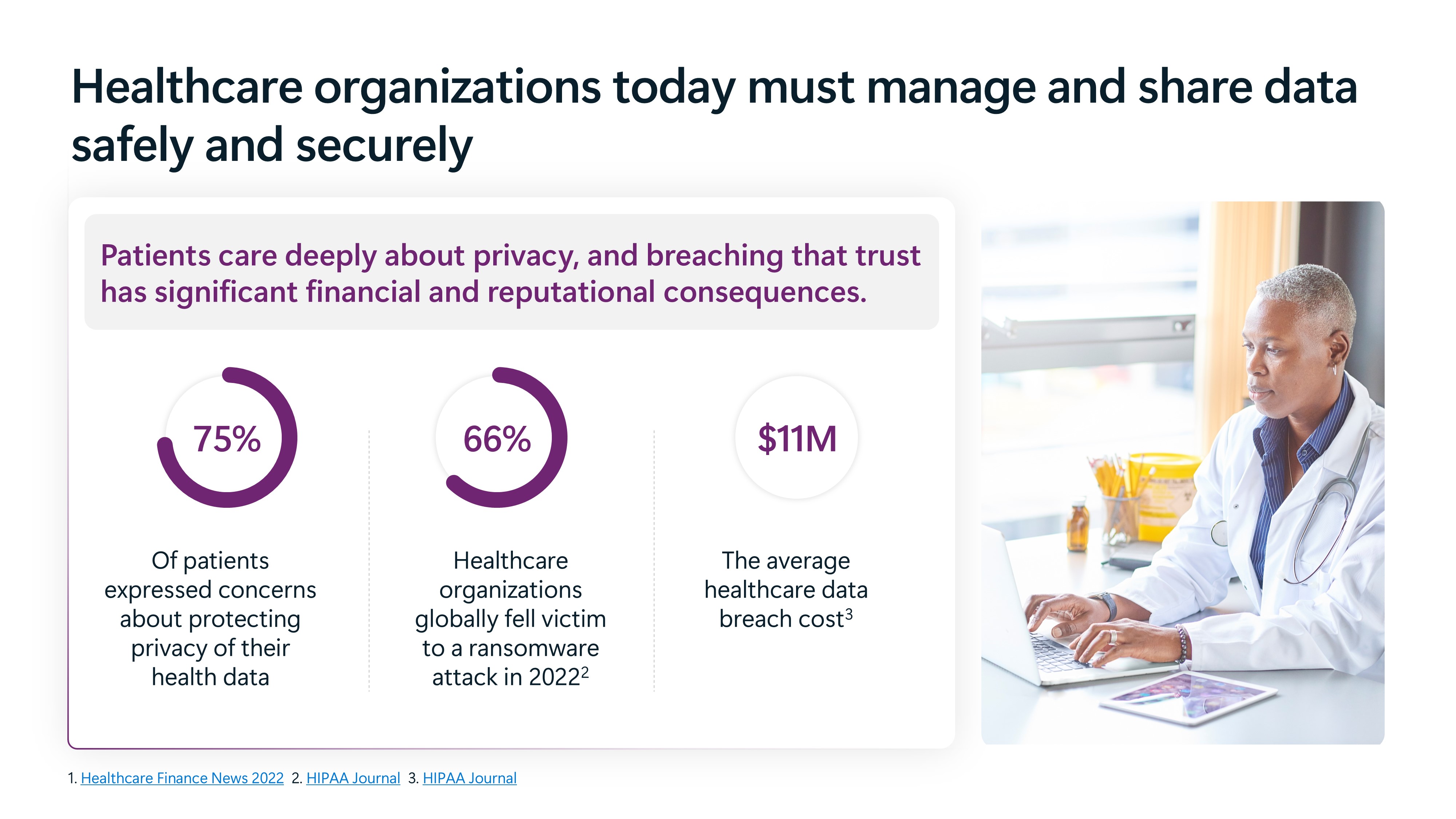 Healthcare organizations today must manage and share data safely and securely

Patients care deeply about privacy, and breaching that trust has significant financial and reputational consequences.

75%

Of patients expressed concerns about protecting privacy of their health data

66%

Healthcare organizations globally fell victim to a ransomware attack in 2022$^2$

$11M

The average healthcare data breach cost$^3$

1. Healthcare Finance News 2022 2. HIPAA Journal 3. HIPAA Journal